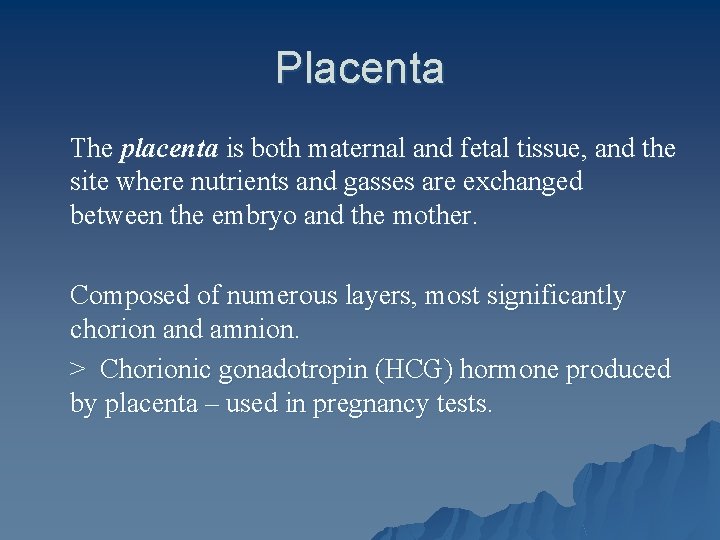 Placenta

The placenta is both maternal and fetal tissue, and the site where nutrients and gasses are exchanged between the embryo and the mother.

Composed of numerous layers, most significantly chorion and amnion.

> Chorionic gonadotropin (HCG) hormone produced by placenta – used in pregnancy tests.